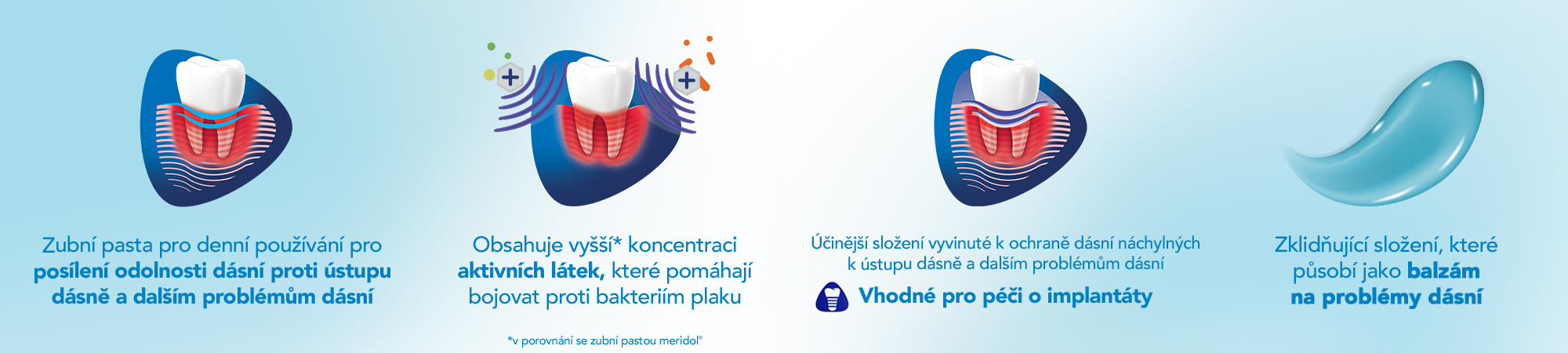 Zubní pasta pro denní používání pro posílení odolnosti dásní proti ústupu dásně a dalším problémům dásní

Obsahuje vyšší* koncentraci aktivních látek, které pomáhají bojovat proti bakteriím plaku

*v porovnání se zubní pastou meridol®

Účinější složení vyvinuté k ochraně dásní náchylných k ústupu dásně a dalším problémům dásní

Vhodné pro péči o implantáty

Zklidňující složení, které působí jako balzám na problémy dásní